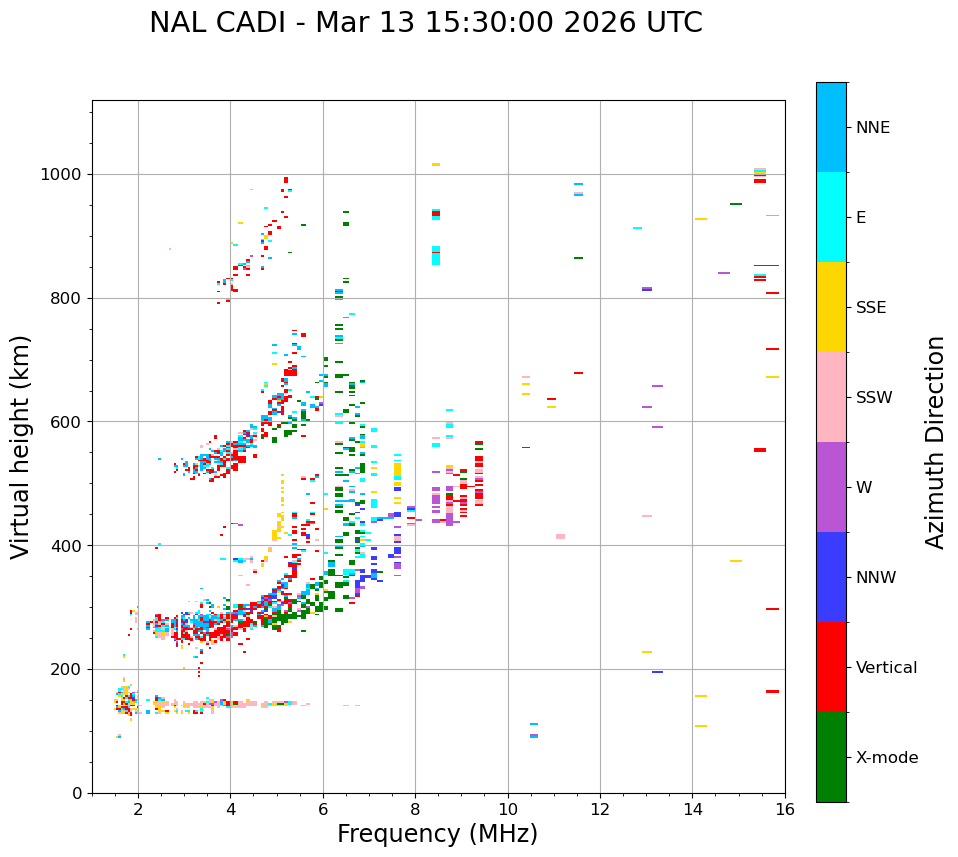 NAL CADI - Mar 13 15:30:00 2026 UTC

Virtual height (km)

1000
800
600
400
200
0

2
4
6
8
10
12
14
16

Frequency (MHz)

NNE
E
SSE
SSW
W
NNW
Vertical
X-mode

Azimuth Direction